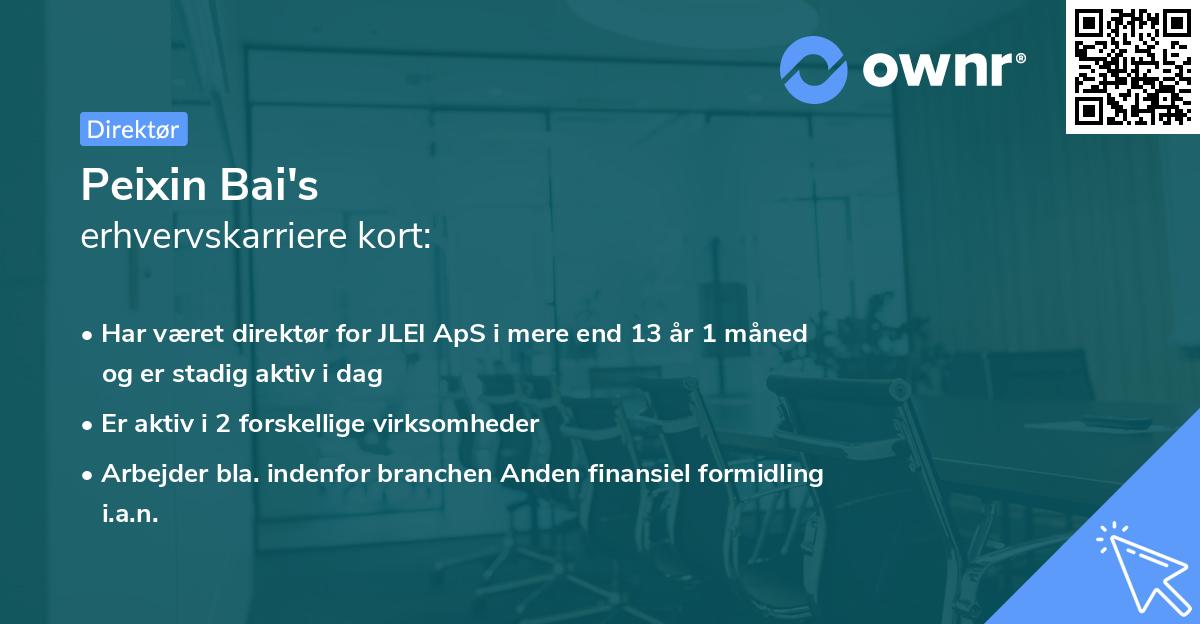 ownr®

Direktør

Peixin Bai's
erhvervskarriere kort:

• Har været direktør for JLEI ApS i mere end 13 år 1 måned og er stadig aktiv i dag
• Er aktiv i 2 forskellige virksomheder
• Arbejder bla. indenfor branchen Anden finansiel formidling i.a.n.